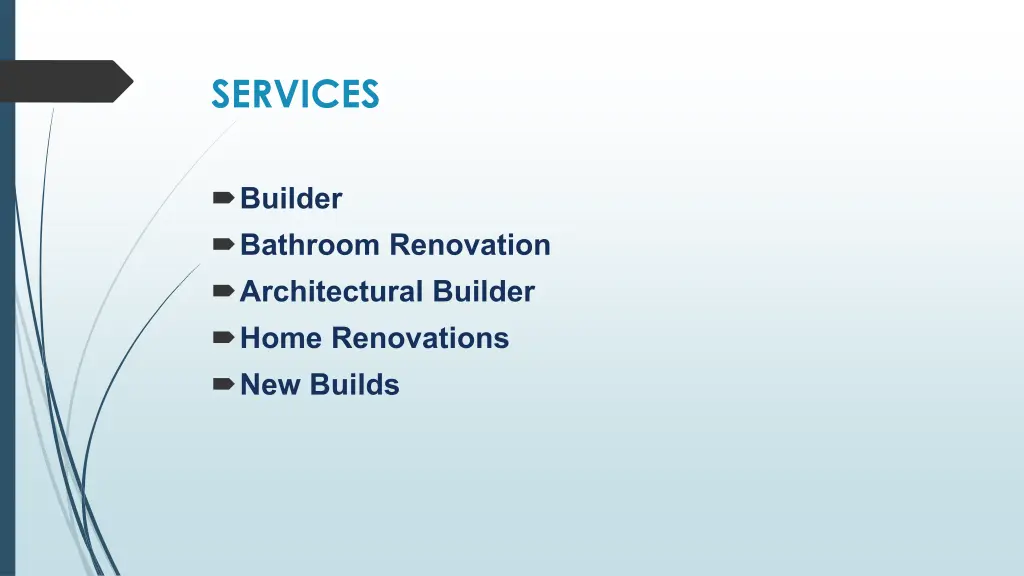 SERVICES

Builder
Bathroom Renovation
Architectural Builder
Home Renovations
New Builds